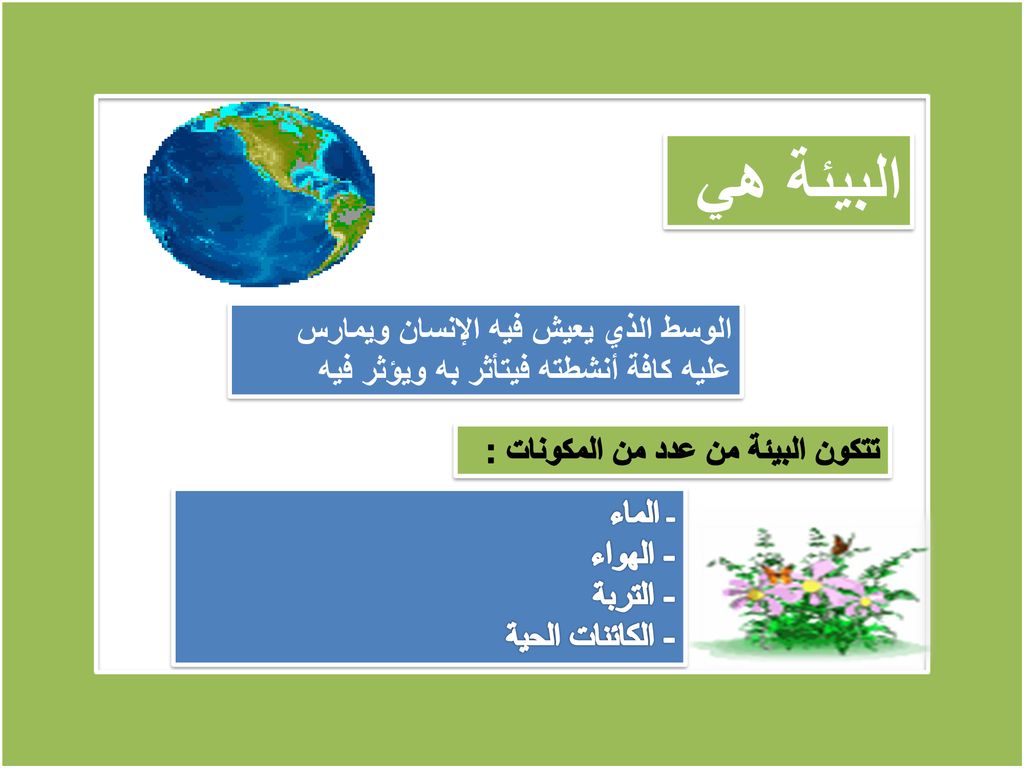 البيئة هي

الوسط الذي يعيش فيه الإنسان ويمارس عليه كافة أنشطته فيتأثر به ويؤثر فيه

تتكون البيئة من عدد من المكونات :

- الماء
- الهواء
- التربة
- الكائنات الحية